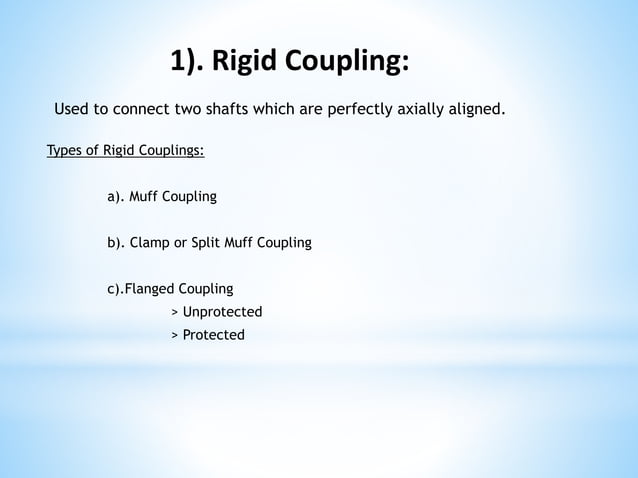 1). Rigid Coupling:

Used to connect two shafts which are perfectly axially aligned.

Types of Rigid Couplings:

a). Muff Coupling

b). Clamp or Split Muff Coupling

c).Flanged Coupling
> Unprotected
> Protected